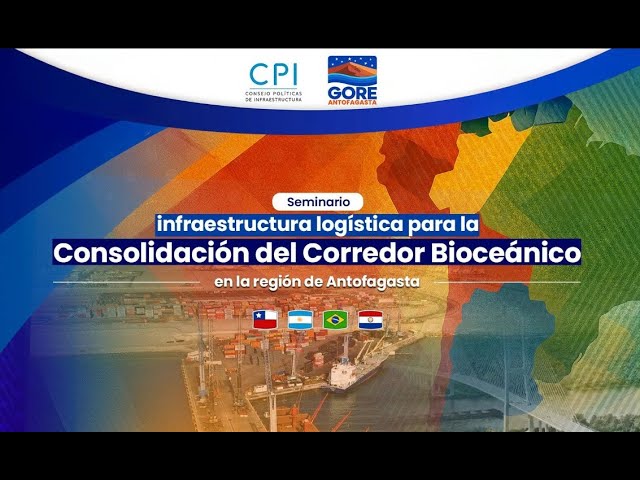 CPI
CONSEJO POLÍTICAS DE INFRAESTRUCTURA

GORE
ANTOFAGASTA

Seminario
infraestructura logística para la
Consolidación del Corredor Bioceánico
en la región de Antofagasta